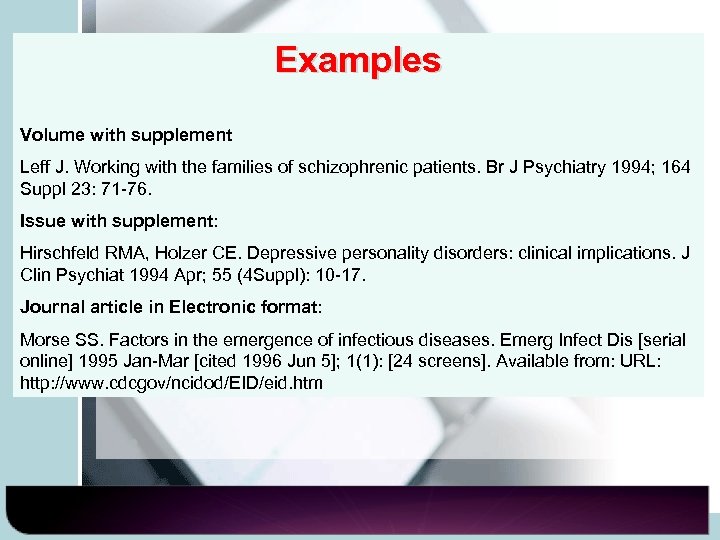 Examples

Volume with supplement

Leff J. Working with the families of schizophrenic patients. Br J Psychiatry 1994; 164 Suppl 23: 71-76.

Issue with supplement:

Hirschfeld RMA, Holzer CE. Depressive personality disorders: clinical implications. J Clin Psychiat 1994 Apr; 55 (4Suppl): 10-17.

Journal article in Electronic format:

Morse SS. Factors in the emergence of infectious diseases. Emerg Infect Dis [serial online] 1995 Jan-Mar [cited 1996 Jun 5]; 1(1): [24 screens]. Available from: URL: http://www.cdcgov/ncidod/EID/eid.htm